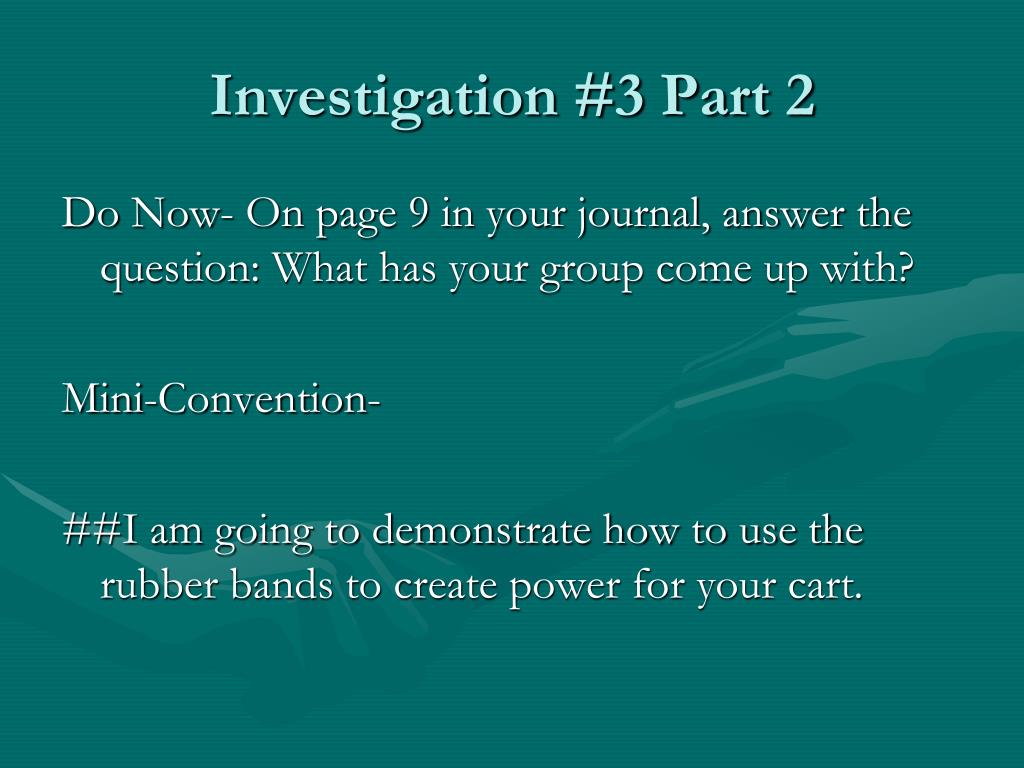 Investigation #3 Part 2

Do Now- On page 9 in your journal, answer the question: What has your group come up with?

Mini-Convention-

##I am going to demonstrate how to use the rubber bands to create power for your cart.